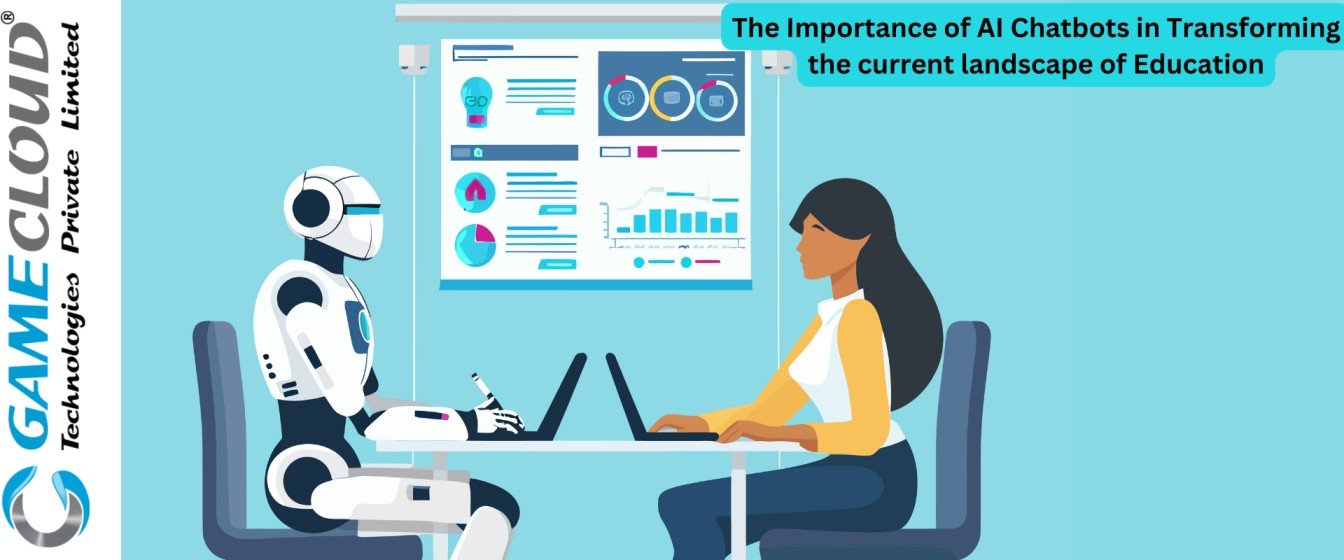 GAMECLOUD®
Technologies Private Limited

The Importance of AI Chatbots in Transforming the current landscape of Education